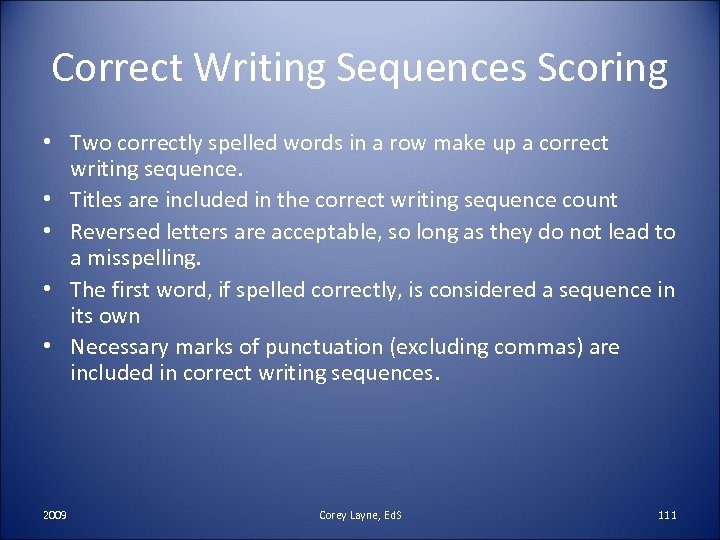 Correct Writing Sequences Scoring

• Two correctly spelled words in a row make up a correct writing sequence.
• Titles are included in the correct writing sequence count
• Reversed letters are acceptable, so long as they do not lead to a misspelling.
• The first word, if spelled correctly, is considered a sequence in its own
• Necessary marks of punctuation (excluding commas) are included in correct writing sequences.

2009

Corey Layne, EdS

111